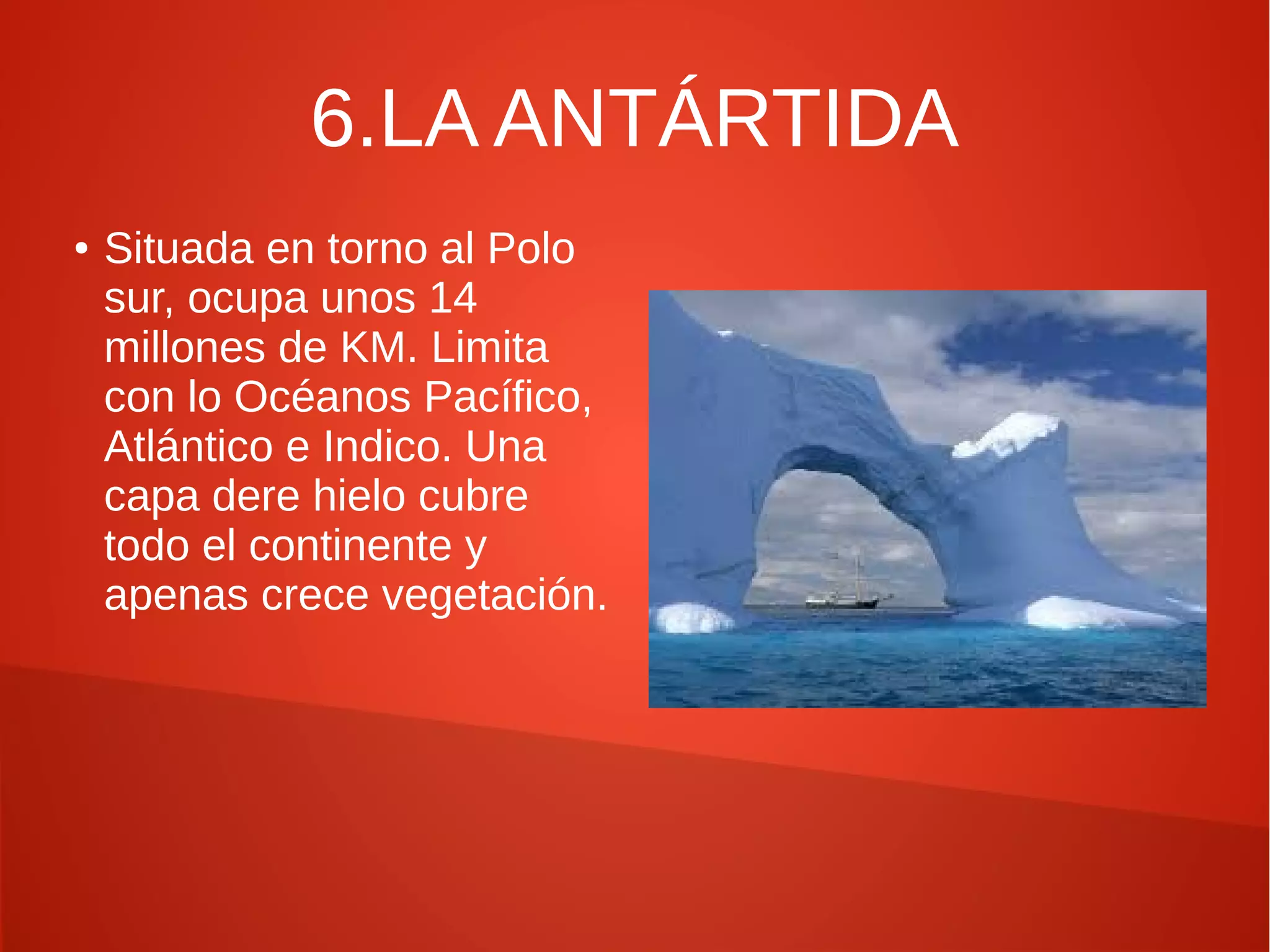 6.LA ANTÁRTIDA

• Situada en torno al Polo sur, ocupa unos 14 millones de KM. Limita con lo Océanos Pacífico, Atlántico e Indico. Una capa dere hielo cubre todo el continente y apenas crece vegetación.